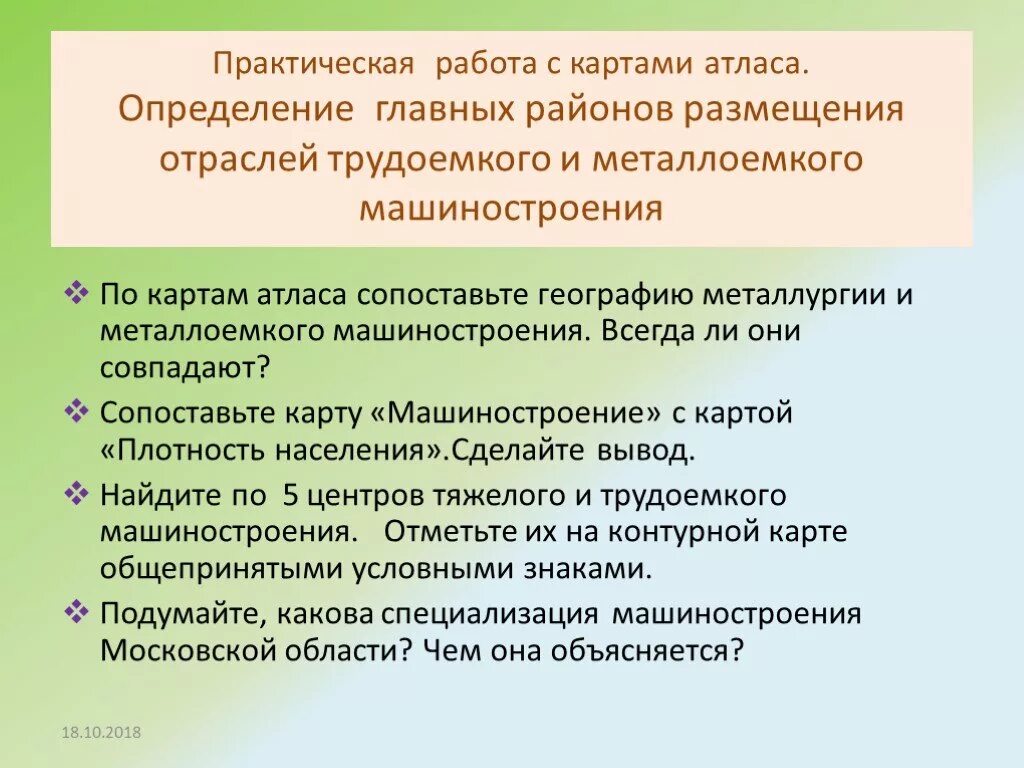 Практическая работа с картами атласа.
Определение главных районов размещения отраслей трудоемкого и металлоемкого машиностроения

❖ По картам атласа сопоставьте географию металлургии и металлоемкого машиностроения. Всегда ли они совпадают?

❖ Сопоставьте карту «Машиностроение» с картой «Плотность населения».Сделайте вывод.

❖ Найдите по 5 центров тяжелого и трудоемкого машиностроения. Отметьте их на контурной карте общепринятыми условными знаками.

❖ Подумайте, какова специализация машиностроения Московской области? Чем она объясняется?

18.10.2018